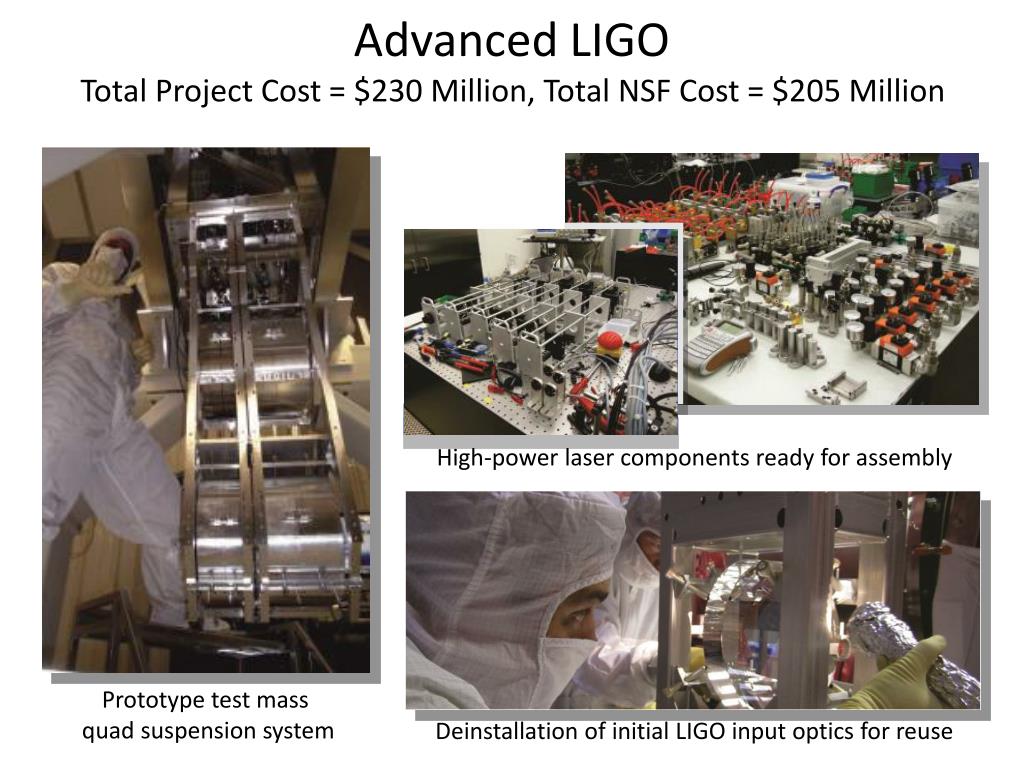 Advanced LIGO
Total Project Cost = \$230 Million, Total NSF Cost = \$205 Million

High-power laser components ready for assembly

Prototype test mass quad suspension system

Deinstallation of initial LIGO input optics for reuse